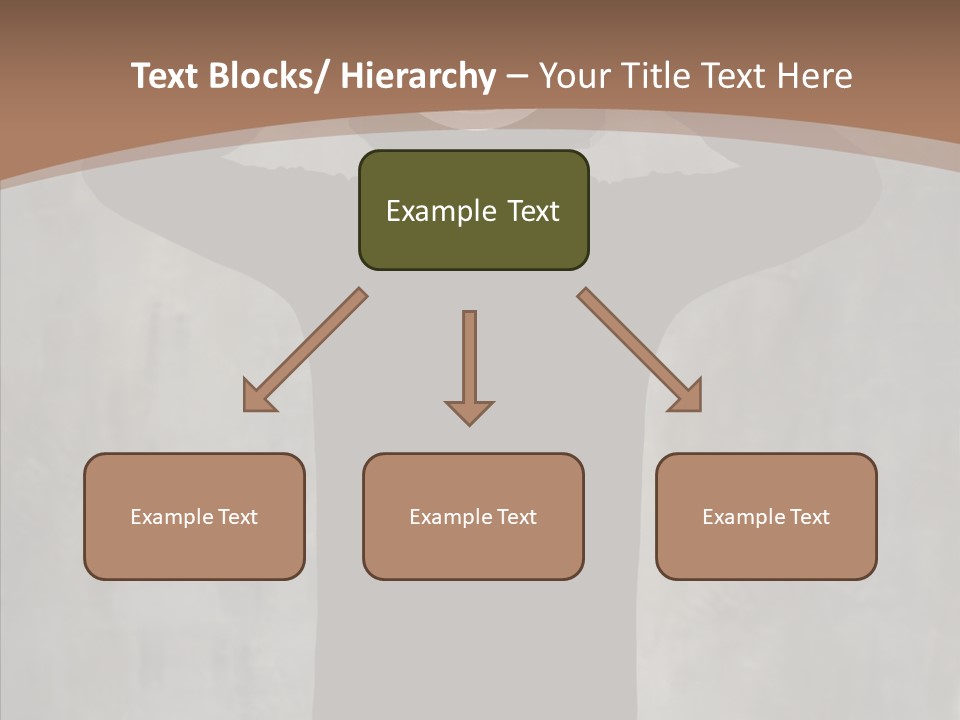 Text Blocks/ Hierarchy – Your Title Text Here

Example Text

Example Text

Example Text

Example Text